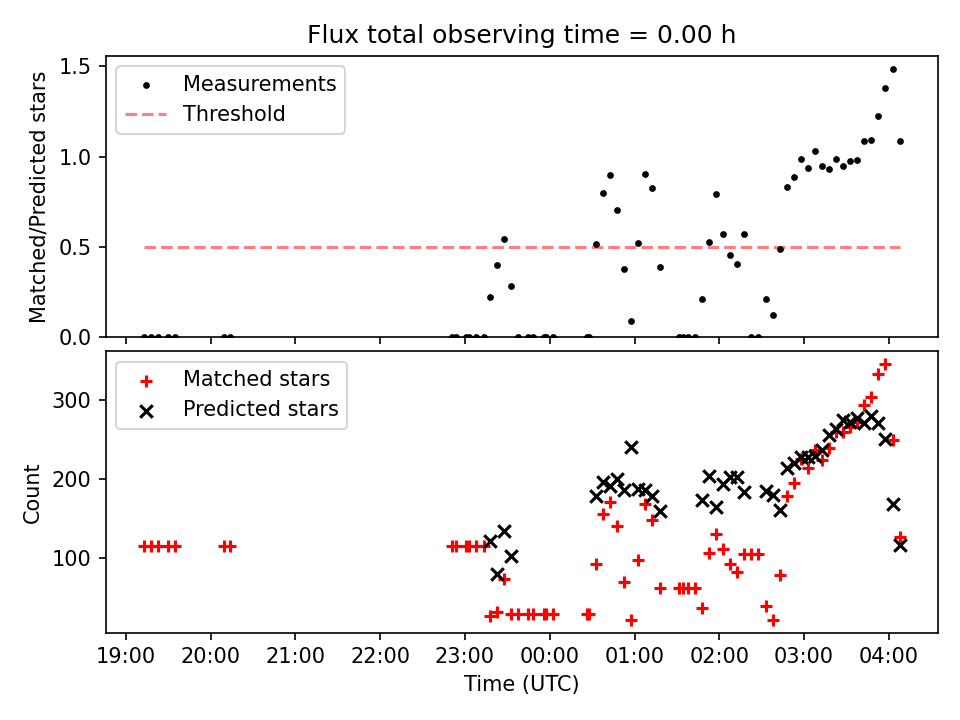 Flux total observing time = 0.00 h

Measurements
Threshold

Matched/Predicted stars

1.5
1.0
0.5
0.0

Matched stars
Predicted stars

Count

300
200
100

19:00
20:00
21:00
22:00
23:00
00:00
01:00
02:00
03:00
04:00

Time (UTC)